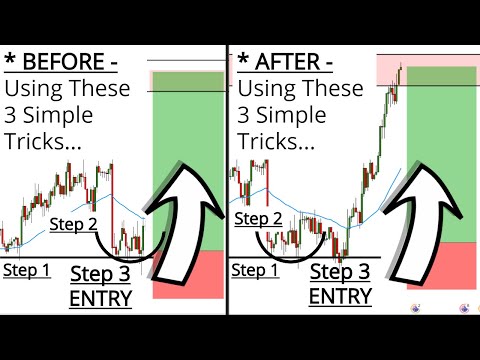 * BEFORE -
Using These 3 Simple Tricks...

Step 2

Step 1

Step 3
ENTRY

* AFTER -
Using These 3 Simple Tricks...

Step 2

Step 1

Step 3
ENTRY